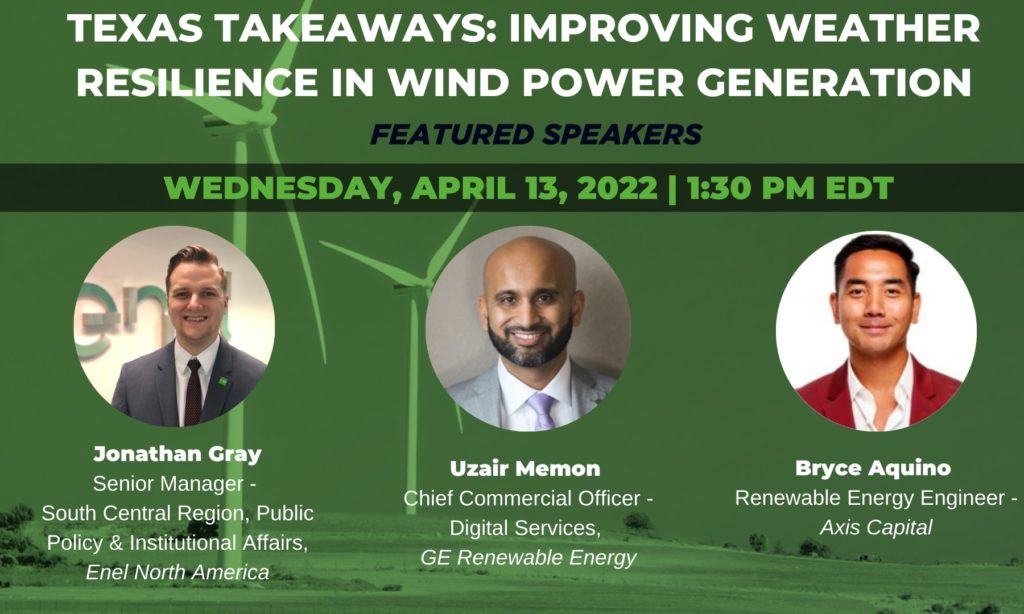 TEXAS TAKEAWAYS: IMPROVING WEATHER RESILIENCE IN WIND POWER GENERATION

FEATURED SPEAKERS

WEDNESDAY, APRIL 13, 2022 | 1:30 PM EDT

Jonathan Gray
Senior Manager - South Central Region, Public Policy & Institutional Affairs, Enel North America

Uzair Memon
Chief Commercial Officer - Digital Services, GE Renewable Energy

Bryce Aquino
Renewable Energy Engineer - Axis Capital